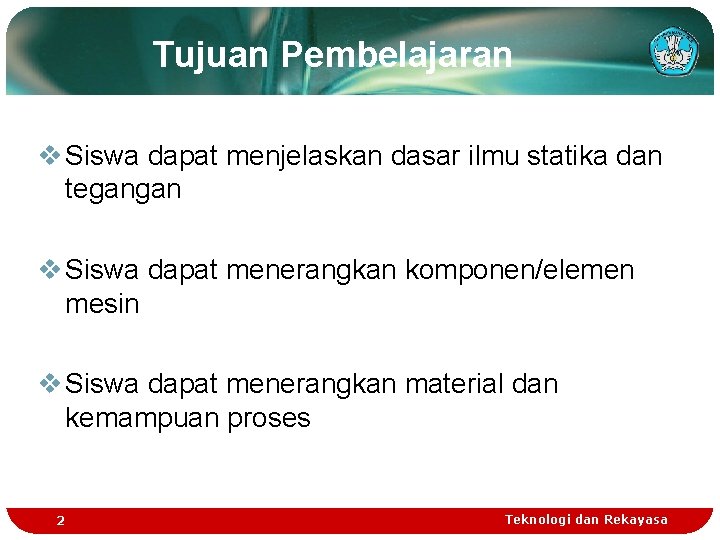 Tujuan Pembelajaran

❖ Siswa dapat menjelaskan dasar ilmu statika dan tegangan

❖ Siswa dapat menerangkan komponen/elemen mesin

❖ Siswa dapat menerangkan material dan kemampuan proses

2

Teknologi dan Rekayasa